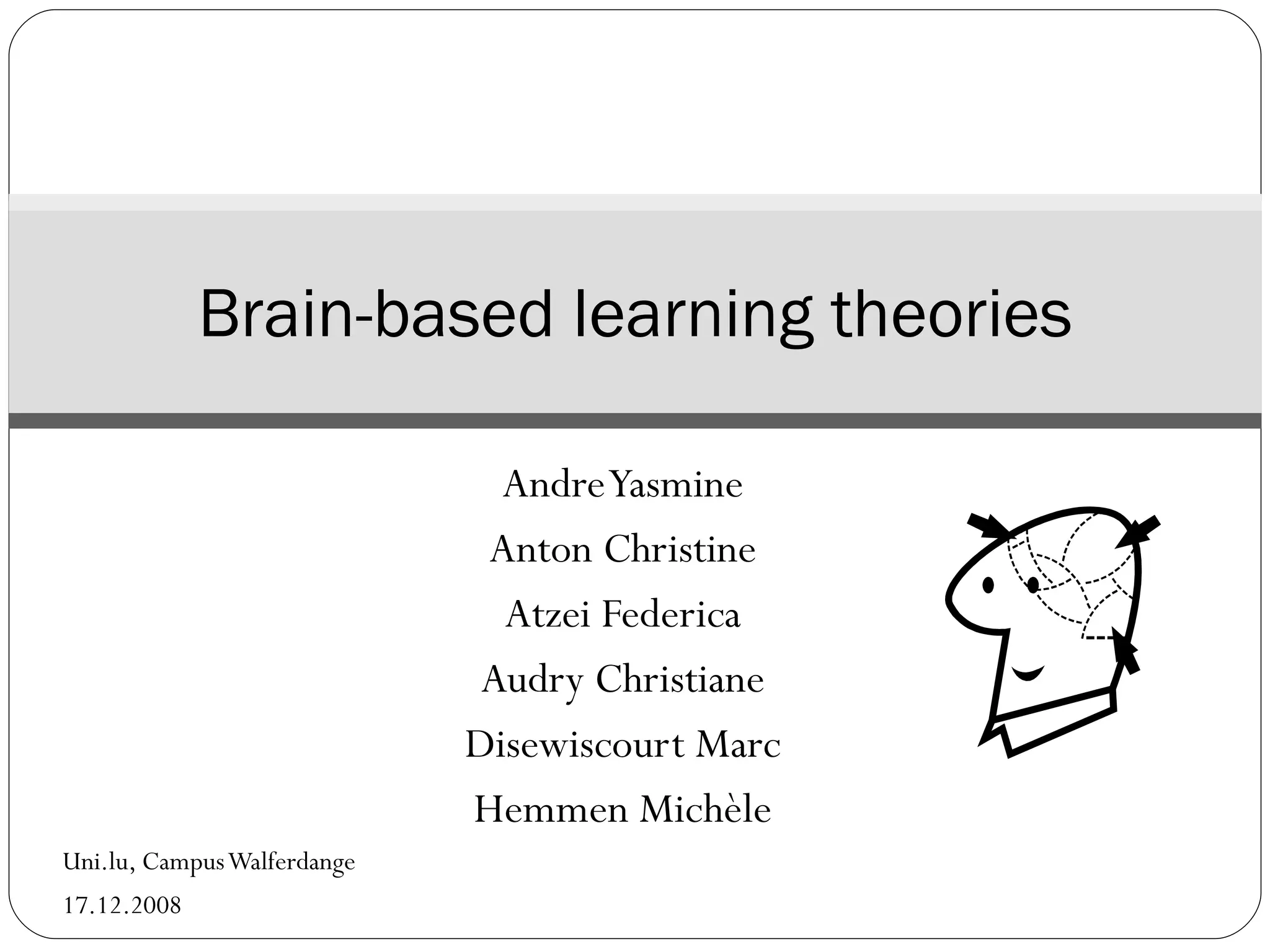 Brain-based learning theories

Andre Yasmine

Anton Christine

Atzei Federica

Audry Christiane

Disewiscourt Marc

Hemmen Michèle

Uni.lu, Campus Walferdange

17.12.2008